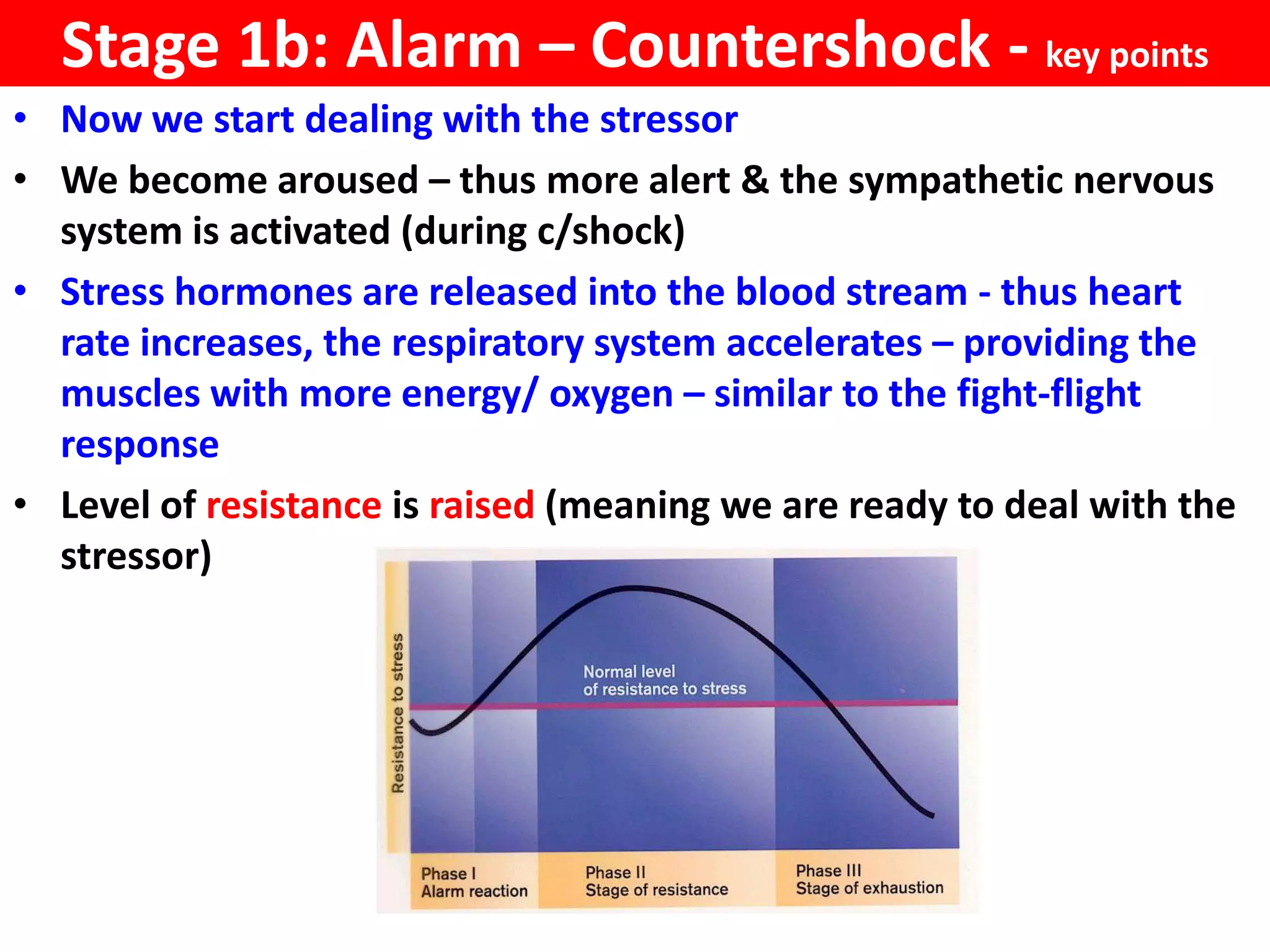 Stage 1b: Alarm – Countershock - key points

• Now we start dealing with the stressor

• We become aroused – thus more alert & the sympathetic nervous system is activated (during c/shock)

• Stress hormones are released into the blood stream - thus heart rate increases, the respiratory system accelerates – providing the muscles with more energy/ oxygen – similar to the fight-flight response

• Level of resistance is raised (meaning we are ready to deal with the stressor)

Resistance to stress

Normal level of resistance to stress

Phase I
Alarm reaction

Phase II
Stage of resistance

Phase III
Stage of exhaustion